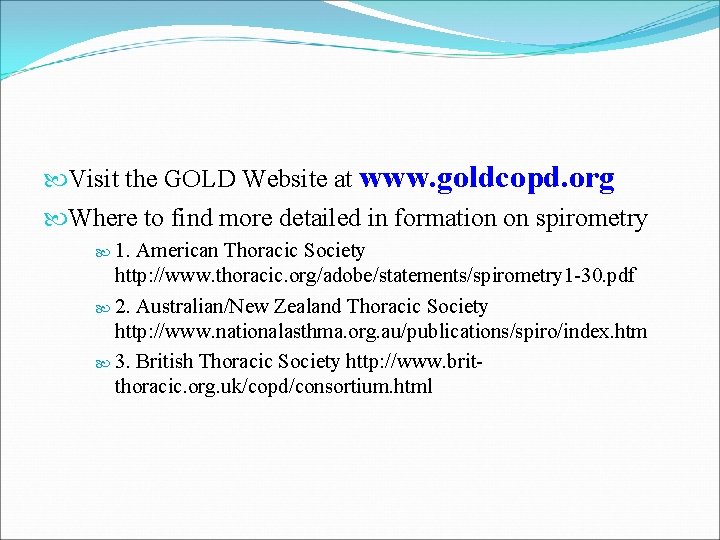 Visit the GOLD Website at www.goldcopd.org

Where to find more detailed in formation on spirometry

1. American Thoracic Society http://www.thoracic.org/adobe/statements/spirometry1-30.pdf

2. Australian/New Zealand Thoracic Society http://www.nationalasthma.org.au/publications/spiro/index.htm

3. British Thoracic Society http://www.brit-thoracic.org.uk/copd/consortium.html